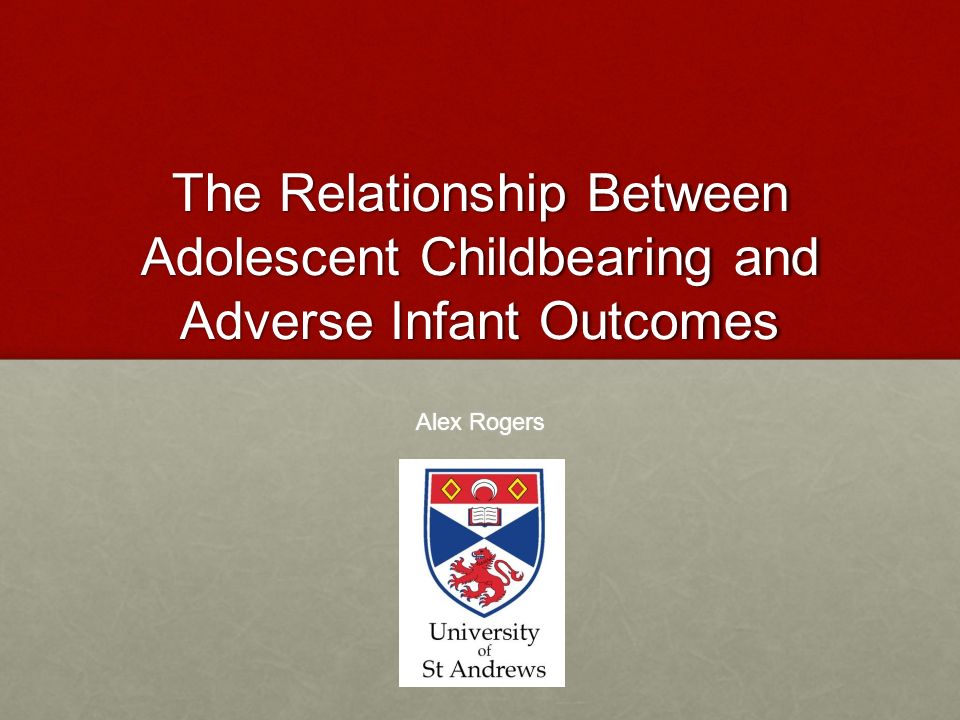 The Relationship Between Adolescent Childbearing and Adverse Infant Outcomes

Alex Rogers

University
of
St Andrews